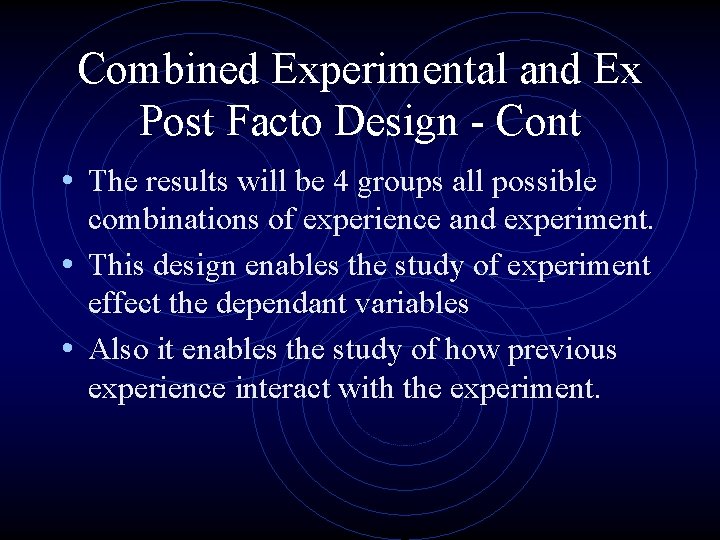 Combined Experimental and Ex Post Facto Design - Cont

• The results will be 4 groups all possible combinations of experience and experiment.
• This design enables the study of experiment effect the dependant variables
• Also it enables the study of how previous experience interact with the experiment.